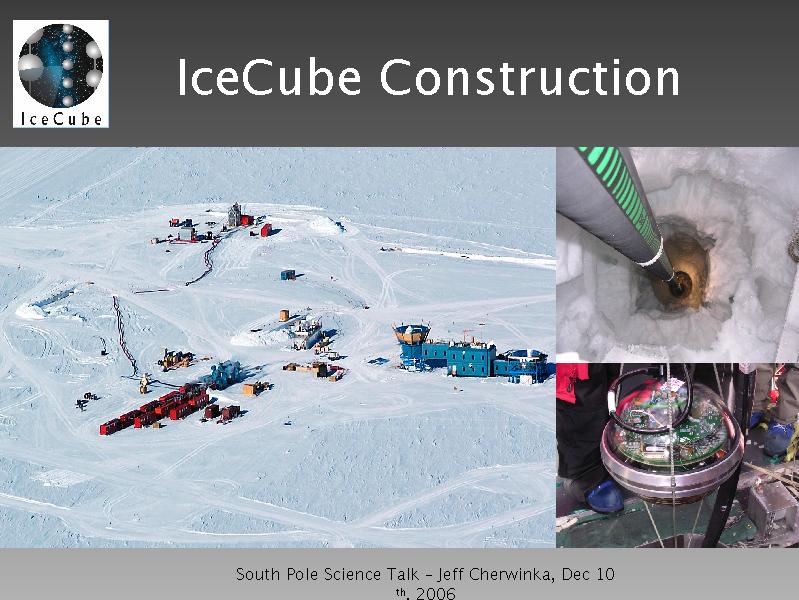 IceCube

IceCube Construction

South Pole Science Talk - Jeff Cherwinka, Dec 10 th, 2006